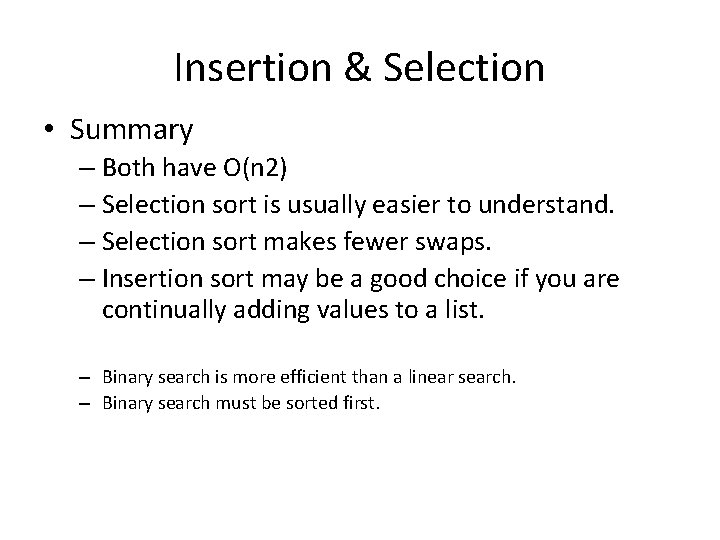 Insertion & Selection

• Summary
– Both have O(n2)
– Selection sort is usually easier to understand.
– Selection sort makes fewer swaps.
– Insertion sort may be a good choice if you are continually adding values to a list.

– Binary search is more efficient than a linear search.
– Binary search must be sorted first.